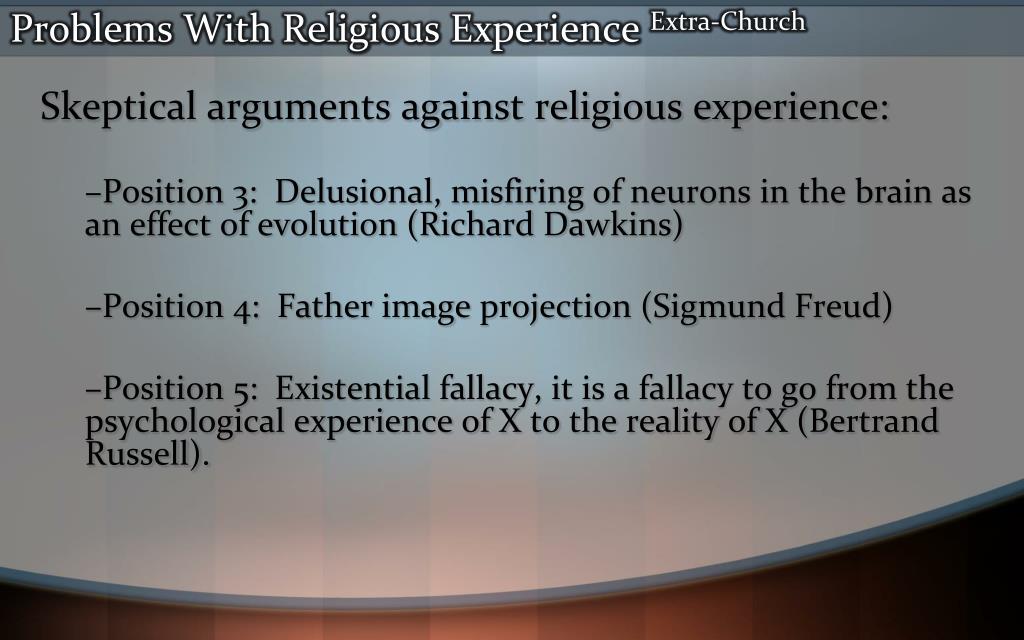 Problems With Religious Experience Extra-Church

Skeptical arguments against religious experience:

–Position 3: Delusional, misfiring of neurons in the brain as an effect of evolution (Richard Dawkins)

–Position 4: Father image projection (Sigmund Freud)

–Position 5: Existential fallacy, it is a fallacy to go from the psychological experience of X to the reality of X (Bertrand Russell).